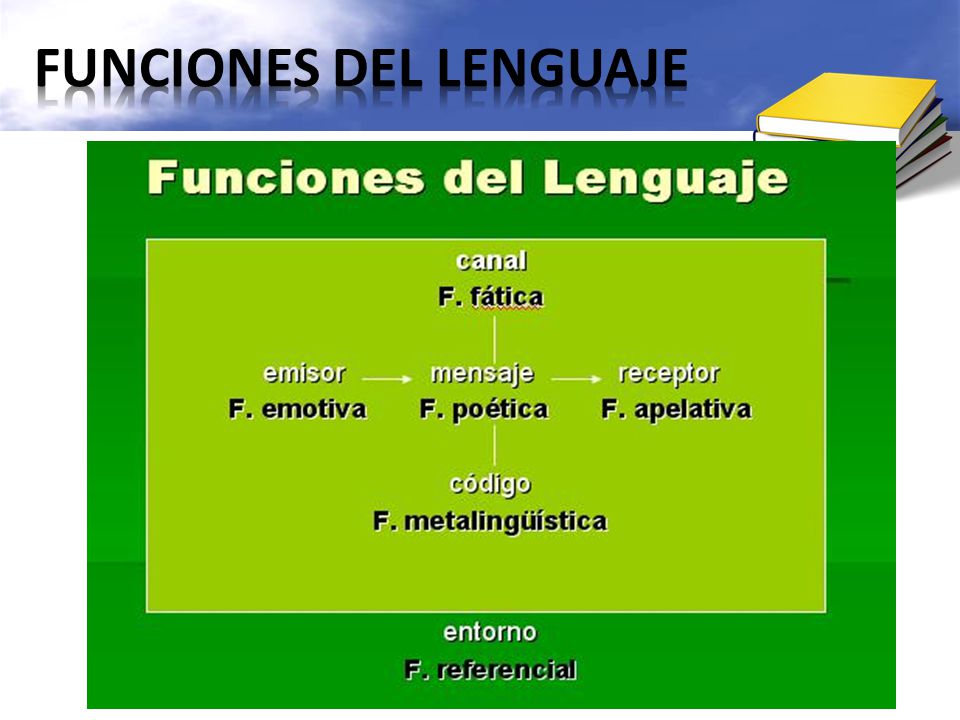 FUNCIONES DEL LENGUAJE

Funciones del Lenguaje

canal
F. fática

emisor
F. emotiva

mensaje
F. poética

receptor
F. apelativa

código
F. metalingüística

entorno
F. referencial